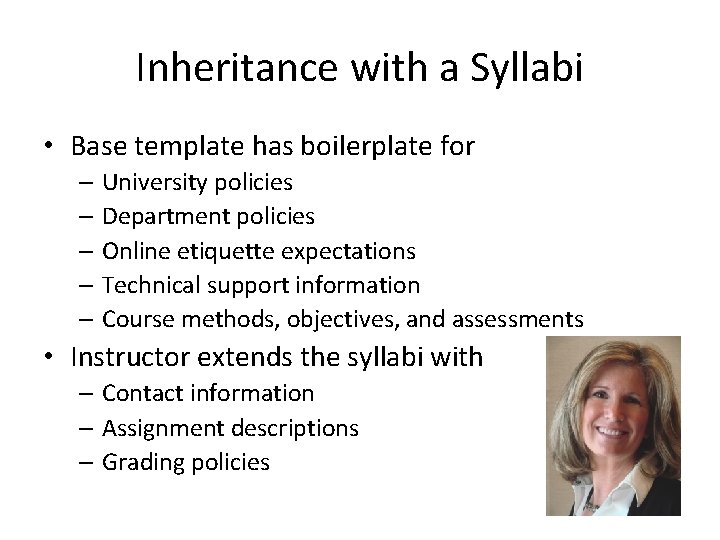 Inheritance with a Syllabi

• Base template has boilerplate for
  – University policies
  – Department policies
  – Online etiquette expectations
  – Technical support information
  – Course methods, objectives, and assessments
• Instructor extends the syllabi with
  – Contact information
  – Assignment descriptions
  – Grading policies